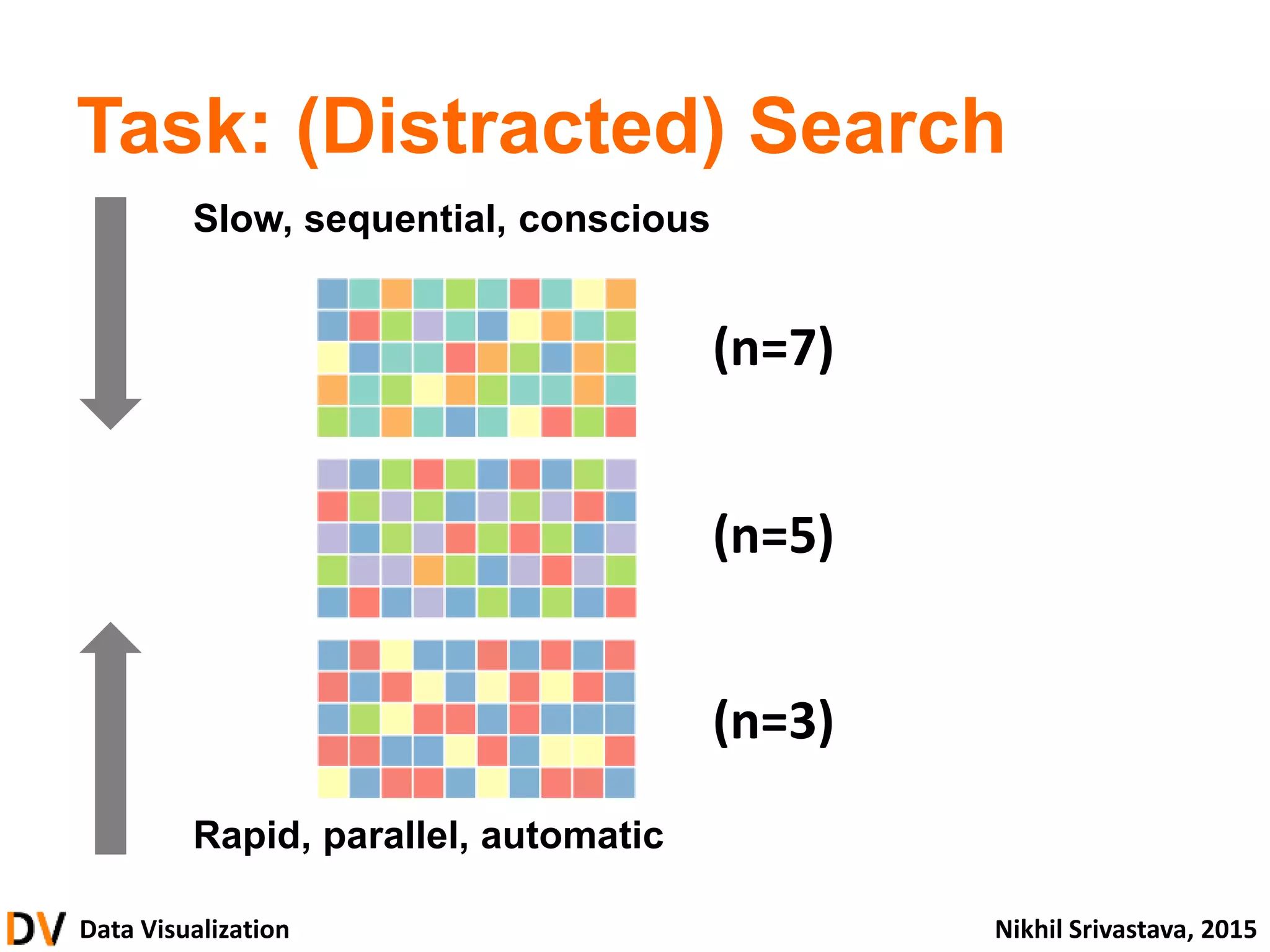 Task: (Distracted) Search

Slow, sequential, conscious

(n=7)

(n=5)

(n=3)

Rapid, parallel, automatic

DV Data Visualization

Nikhil Srivastava, 2015